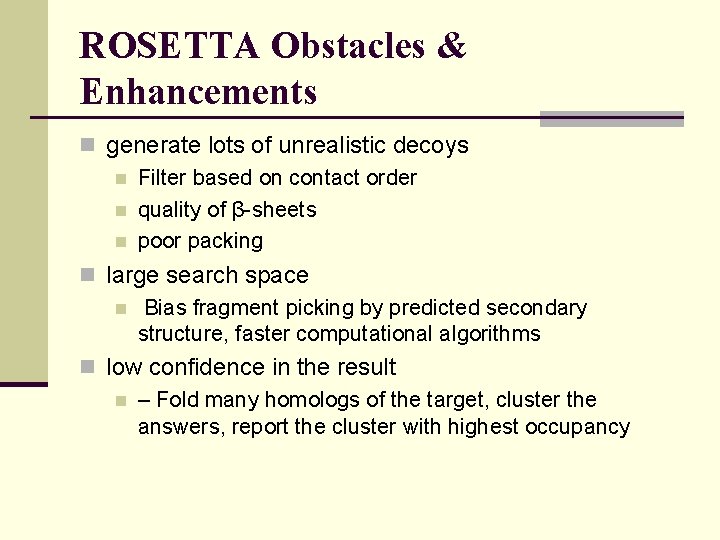 ROSETTA Obstacles & Enhancements

generate lots of unrealistic decoys

Filter based on contact order

quality of β-sheets

poor packing

large search space

Bias fragment picking by predicted secondary structure, faster computational algorithms

low confidence in the result

– Fold many homologs of the target, cluster the answers, report the cluster with highest occupancy